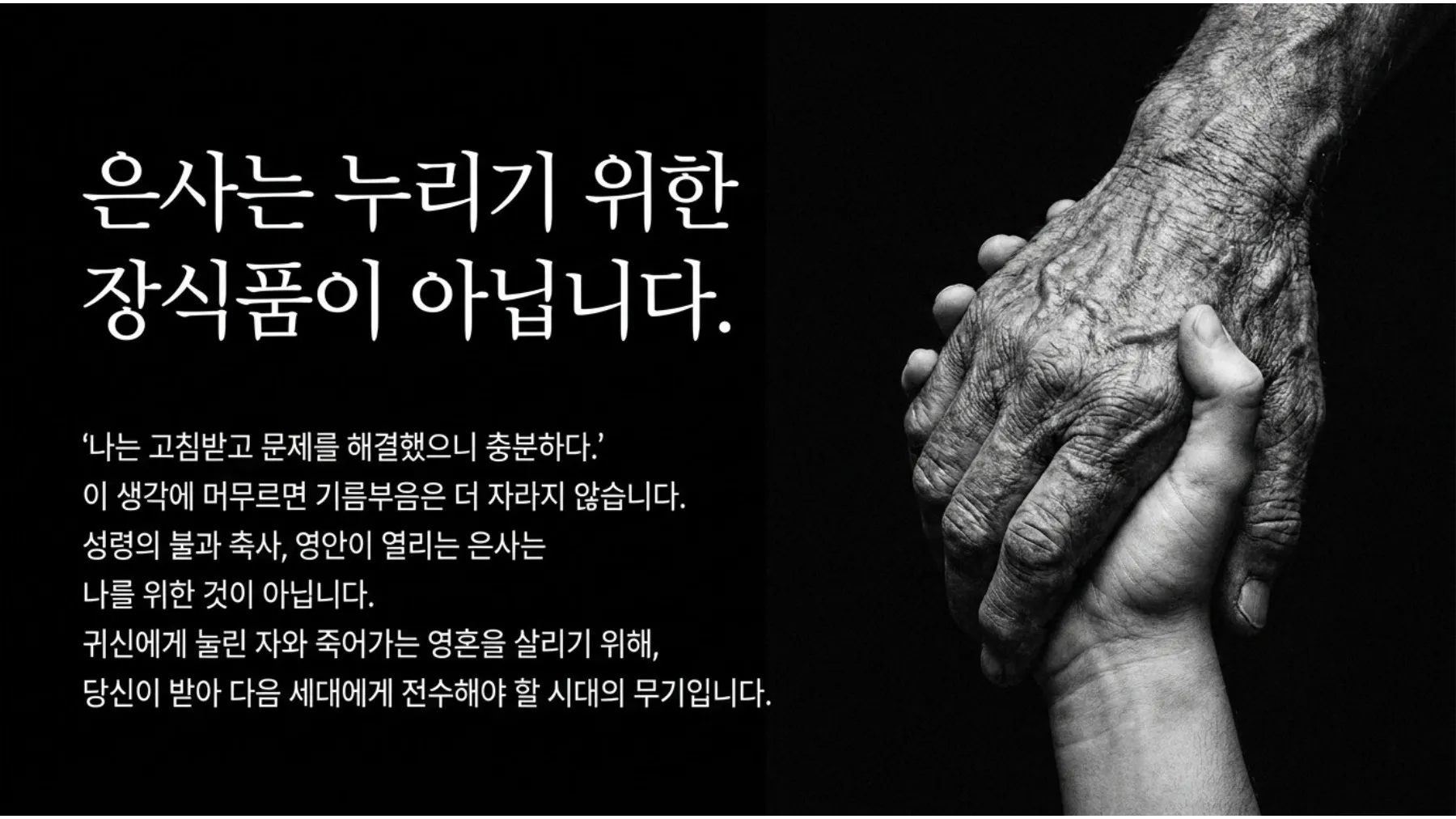 은사는 누리기 위한
장식품이 아닙니다.

‘나는 고침받고 문제를 해결했으니 충분하다.’
이 생각에 머무르면 기름부음은 더 자라지 않습니다.
성령의 불과 축사, 영안이 열리는 은사는
나를 위한 것이 아닙니다.
귀신에게 눌린 자와 죽어가는 영혼을 살리기 위해,
당신이 받아 다음 세대에게 전수해야 할 시대의 무기입니다.